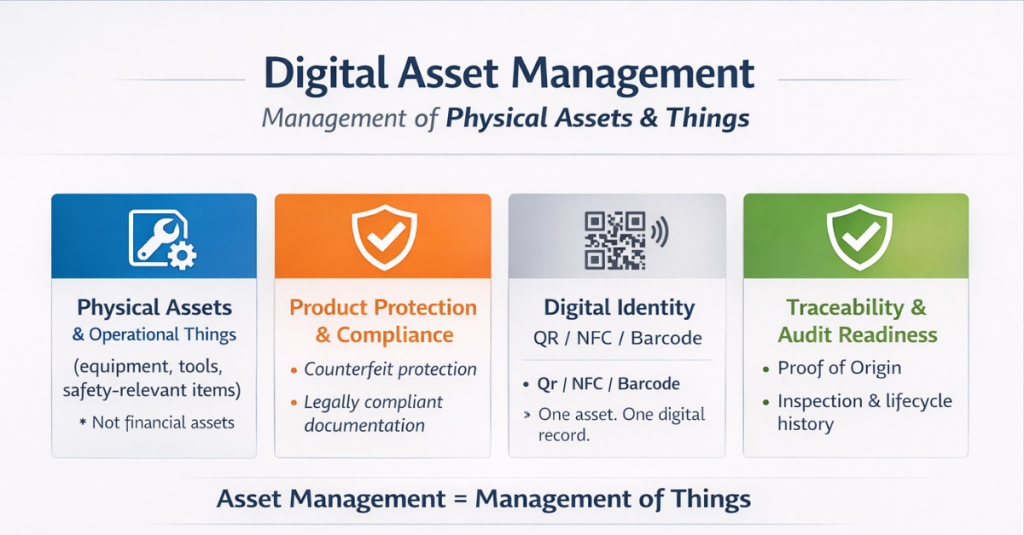 Digital Asset Management

Management of Physical Assets & Things

Physical Assets & Operational Things

(equipment, tools, safety-relevant items)

* Not financial assets

Product Protection & Compliance

• Counterfeit protection

• Legally compliant documentation

Digital Identity

QR / NFC / Barcode

• Qr / NFC / Barcode

» One asset. One digital record.

Traceability & Audit Readiness

• Proof of Origin

• Inspection & lifecycle history

Asset Management = Management of Things